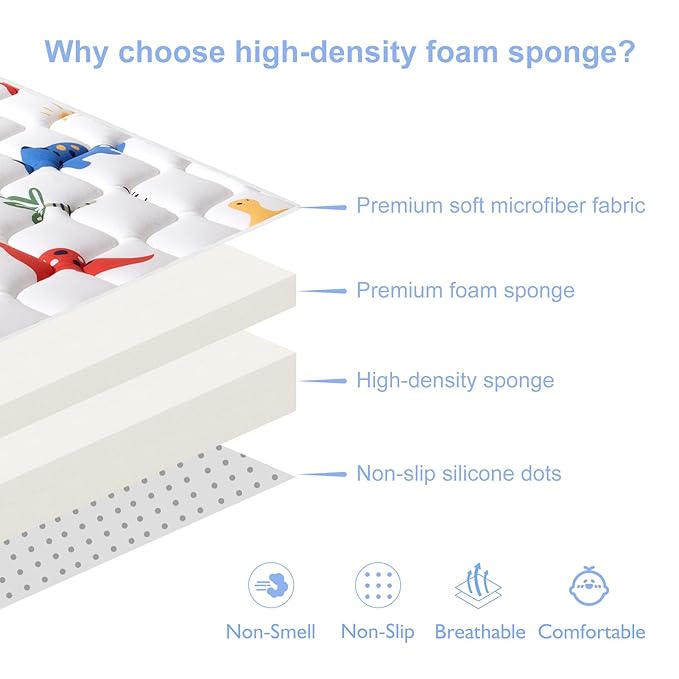 Why choose high-density foam sponge?

Premium soft microfiber fabric

Premium foam sponge

High-density sponge

Non-slip silicone dots

Non-Smell Non-Slip Breathable Comfortable